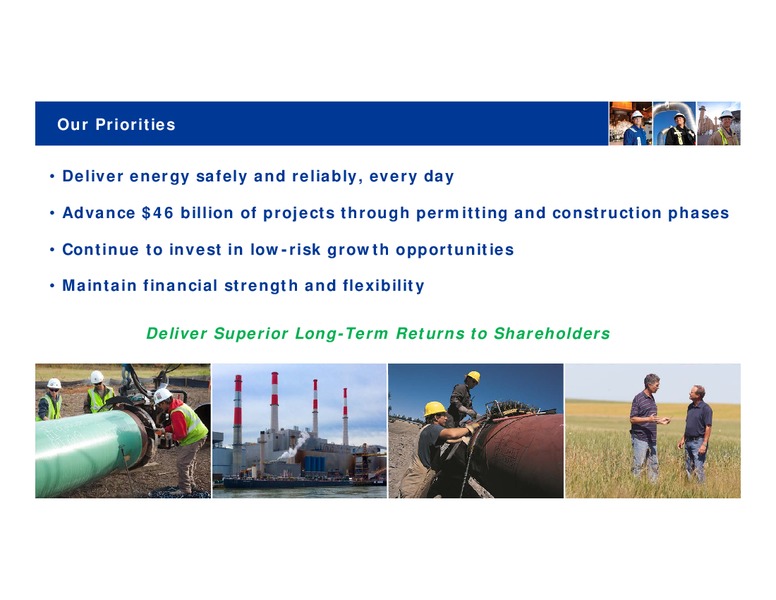 Our Priorities

• Deliver energy safely and reliably, every day

• Advance \$46 billion of projects through permitting and construction phases

• Continue to invest in low-risk growth opportunities

• Maintain financial strength and flexibility

Deliver Superior Long-Term Returns to Shareholders